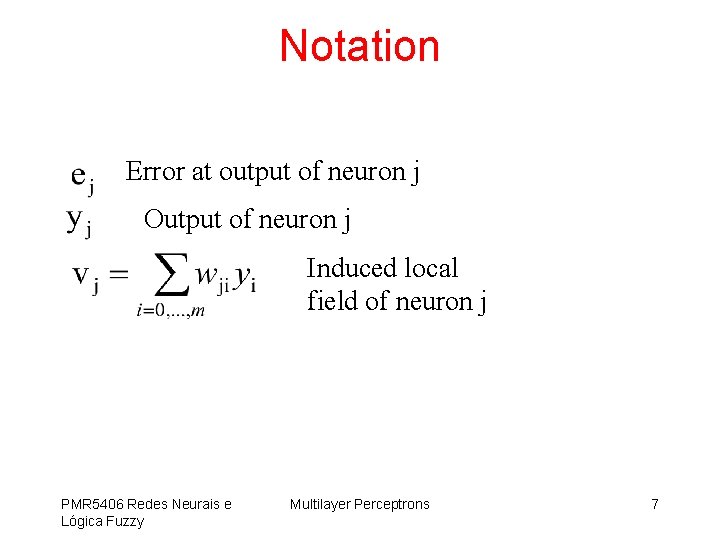 Notation

$e_j$ Error at output of neuron j

$y_j$ Output of neuron j

$v_j = \sum_{i=0,\ldots,m} w_{ji} y_i$ Induced local field of neuron j

PMR5406 Redes Neurais e Lógica Fuzzy

Multilayer Perceptrons

7